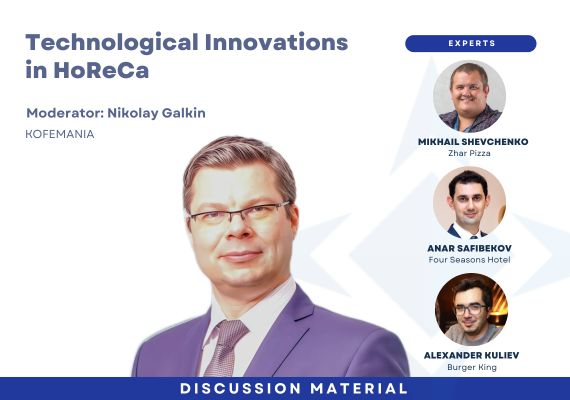 Technological Innovations in HoReCa

Moderator: Nikolay Galkin

KOFEMANIA

EXPERTS

MIKHAIL SHEVCHENKO
Zhar Pizza

ANAR SAFIBEKOV
Four Seasons Hotel

ALEXANDER KULIEV
Burger King

DISCUSSION MATERIAL